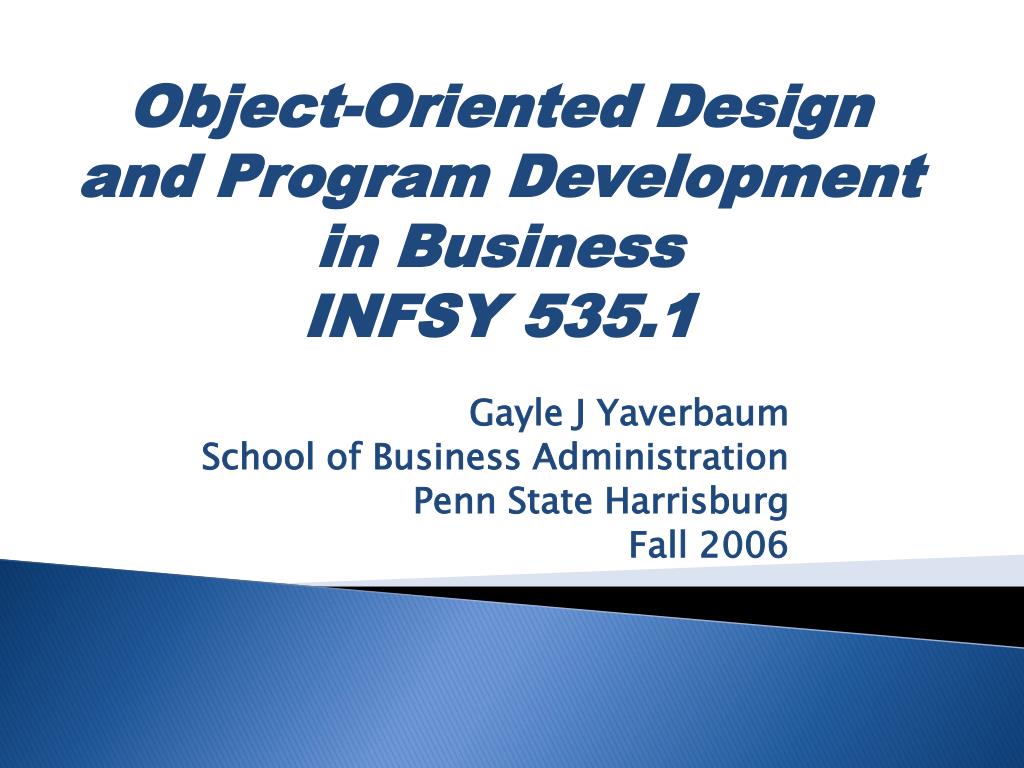 Object-Oriented Design and Program Development in Business
INFSY 535.1

Gayle J Yaverbaum
School of Business Administration
Penn State Harrisburg
Fall 2006